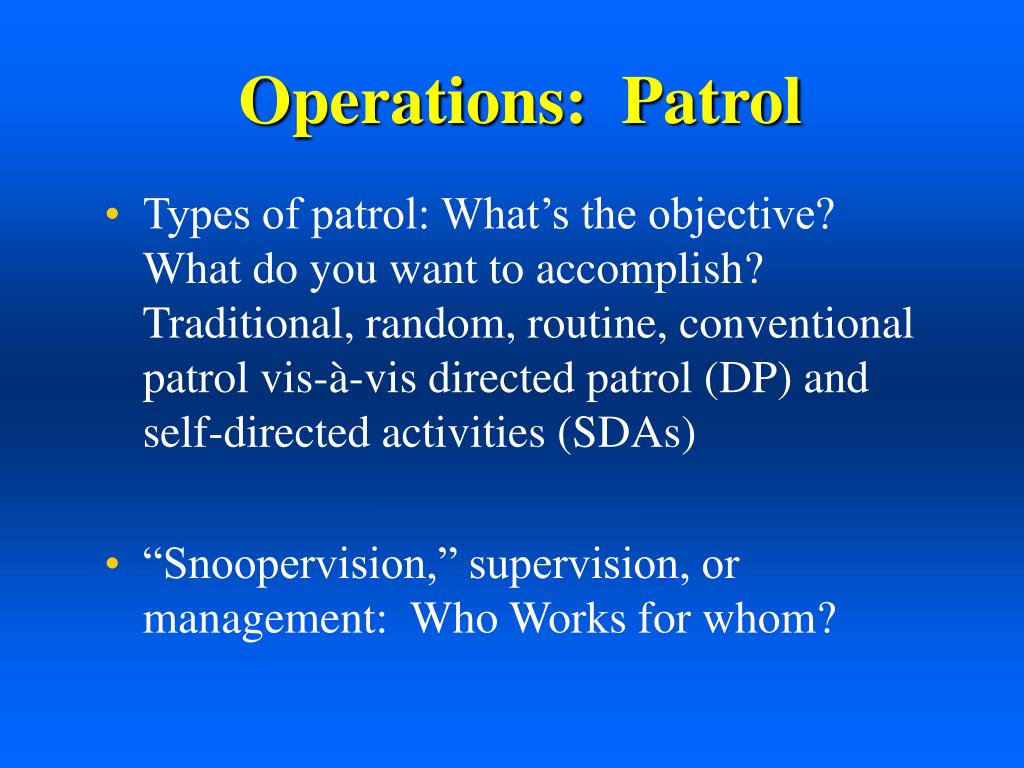 Operations: Patrol

• Types of patrol: What’s the objective? What do you want to accomplish? Traditional, random, routine, conventional patrol vis-à-vis directed patrol (DP) and self-directed activities (SDAs)

• “Snoopervision,” supervision, or management: Who Works for whom?